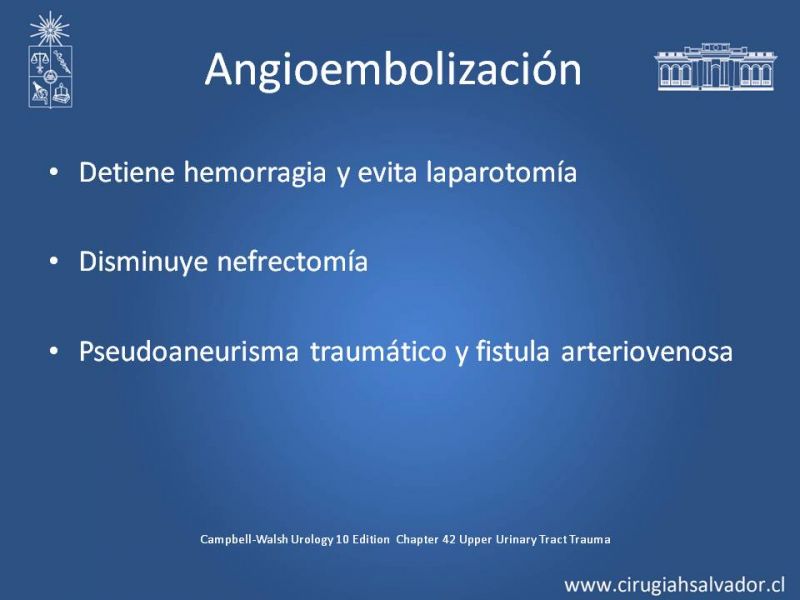 Angioembolización

• Detiene hemorragia y evita laparotomía

• Disminuye nefrectomía

• Pseudoaneurisma traumático y fistula arteriovenosa

Campbell-Walsh Urology 10 Edition Chapter 42 Upper Urinary Tract Trauma

www.cirugiahsalvador.cl